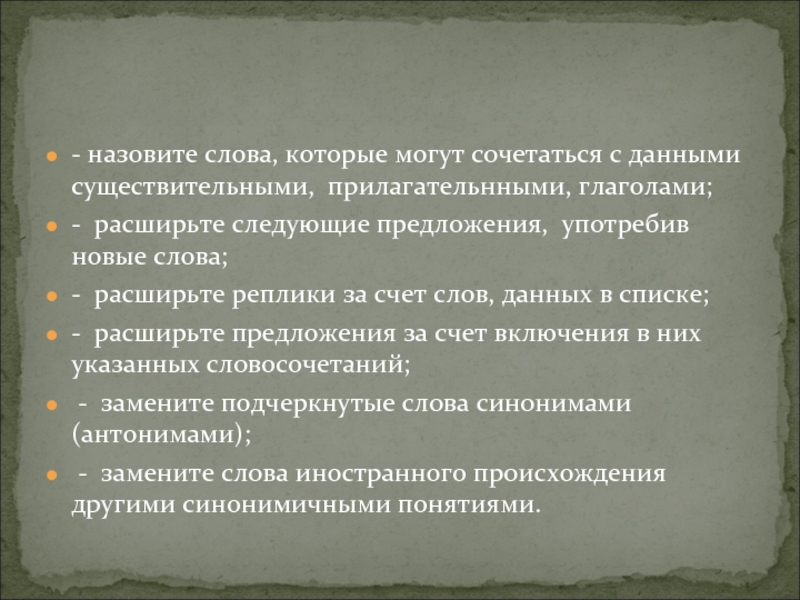 - назовите слова, которые могут сочетаться с данными существительными, прилагательнными, глаголами;

- расширьте следующие предложения, употребив новые слова;

- расширьте реплики за счет слов, данных в списке;

- расширьте предложения за счет включения в них указанных словосочетаний;

- замените подчеркнутые слова синонимами (антонимами);

- замените слова иностранного происхождения другими синонимичными понятиями.